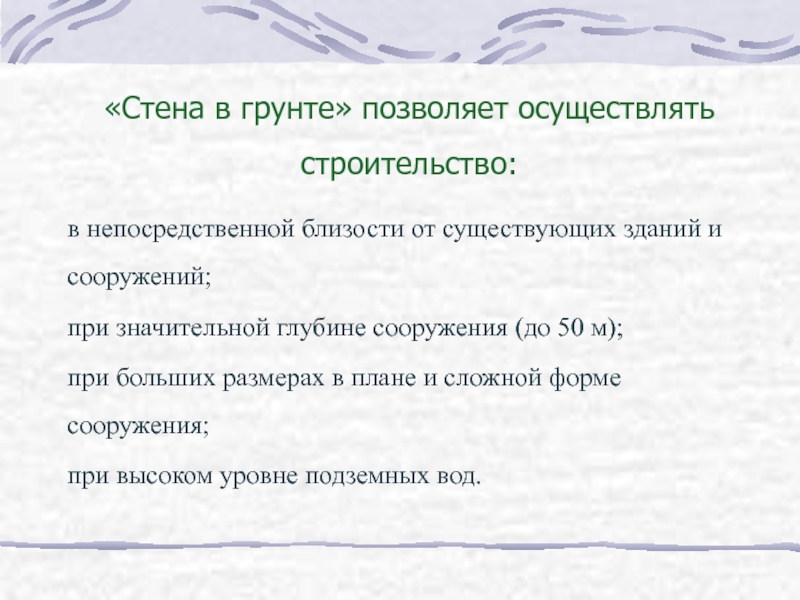 «Стена в грунте» позволяет осуществлять строительство:

в непосредственной близости от существующих зданий и сооружений;

при значительной глубине сооружения (до 50 м);

при больших размерах в плане и сложной форме сооружения;

при высоком уровне подземных вод.